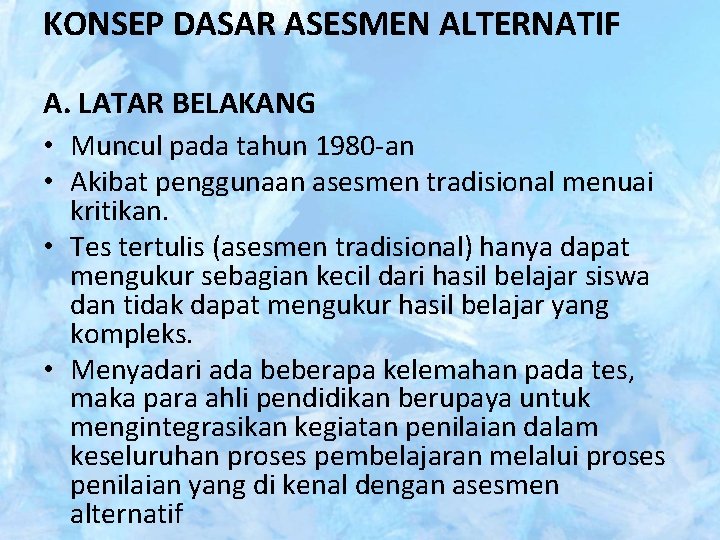 KONSEP DASAR ASESMEN ALTERNATIF

A. LATAR BELAKANG

• Muncul pada tahun 1980-an
• Akibat penggunaan asesmen tradisional menuai kritikan.
• Tes tertulis (asesmen tradisional) hanya dapat mengukur sebagian kecil dari hasil belajar siswa dan tidak dapat mengukur hasil belajar yang kompleks.
• Menyadari ada beberapa kelemahan pada tes, maka para ahli pendidikan berupaya untuk mengintegrasikan kegiatan penilaian dalam keseluruhan proses pembelajaran melalui proses penilaian yang di kenal dengan asesmen alternatif